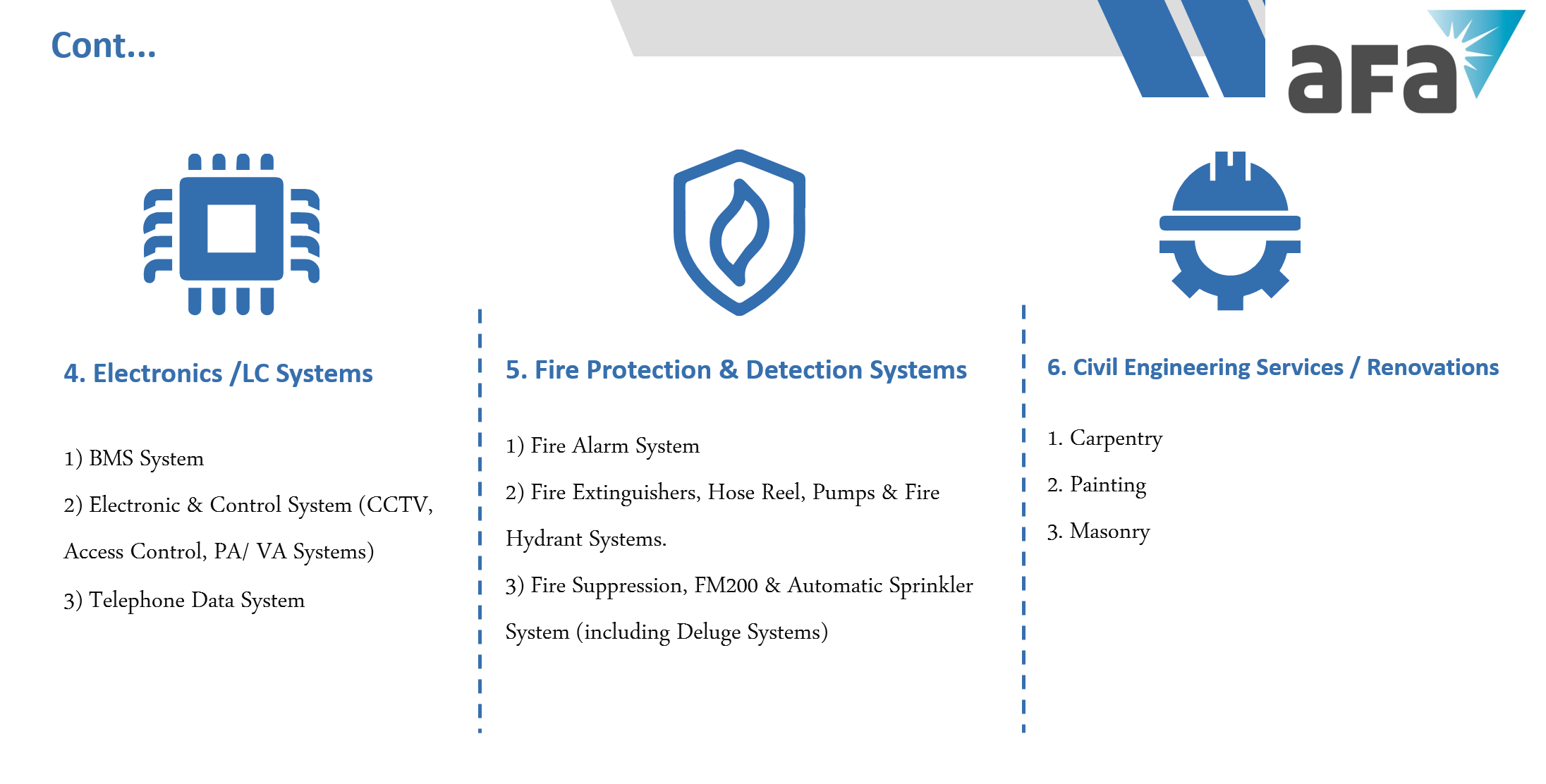 Cont...

aFa

4. Electronics /LC Systems

1) BMS System

2) Electronic & Control System (CCTV, Access Control, PA/ VA Systems)

3) Telephone Data System

5. Fire Protection & Detection Systems

1) Fire Alarm System

2) Fire Extinguishers, Hose Reel, Pumps & Fire Hydrant Systems.

3) Fire Suppression, FM200 & Automatic Sprinkler System (including Deluge Systems)

6. Civil Engineering Services / Renovations

1. Carpentry

2. Painting

3. Masonry